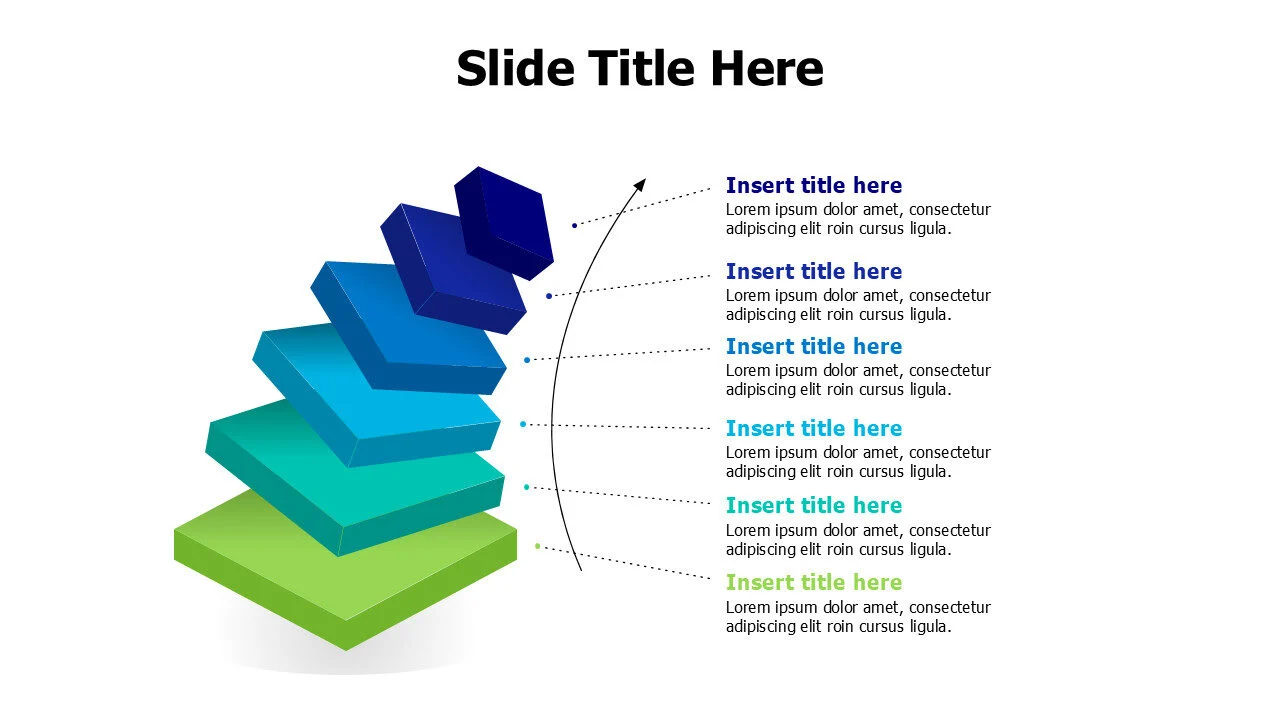 Slide Title Here

Insert title here
Lorem ipsum dolor amet, consectetur adipiscing elit roin cursus ligula.

Insert title here
Lorem ipsum dolor amet, consectetur adipiscing elit roin cursus ligula.

Insert title here
Lorem ipsum dolor amet, consectetur adipiscing elit roin cursus ligula.

Insert title here
Lorem ipsum dolor amet, consectetur adipiscing elit roin cursus ligula.

Insert title here
Lorem ipsum dolor amet, consectetur adipiscing elit roin cursus ligula.

Insert title here
Lorem ipsum dolor amet, consectetur adipiscing elit roin cursus ligula.